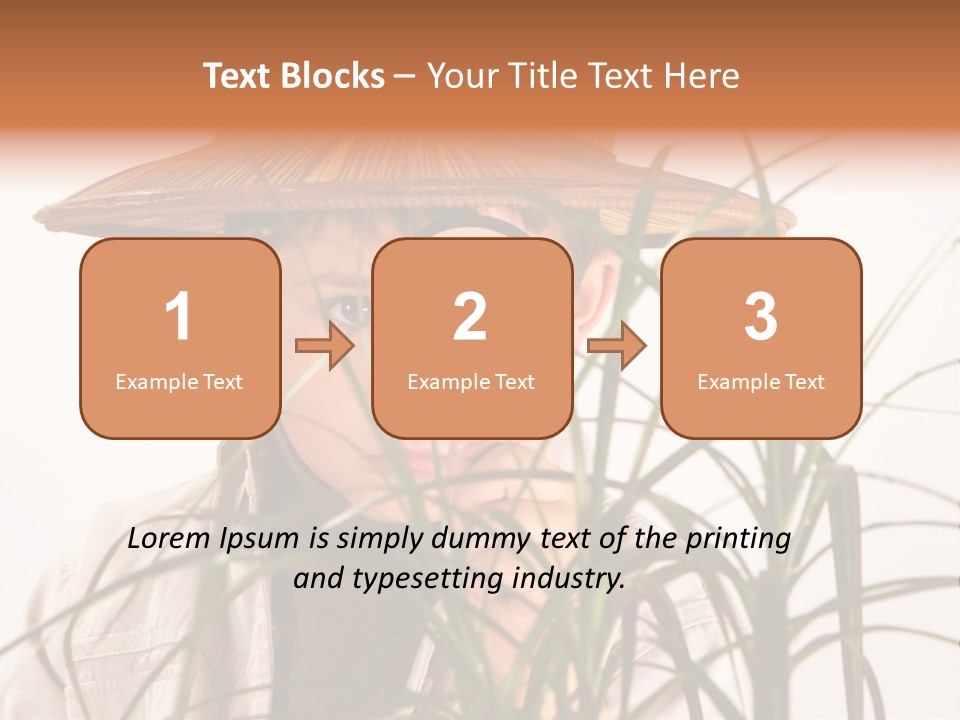 Text Blocks – Your Title Text Here

1
Example Text

2
Example Text

3
Example Text

Lorem Ipsum is simply dummy text of the printing and typesetting industry.